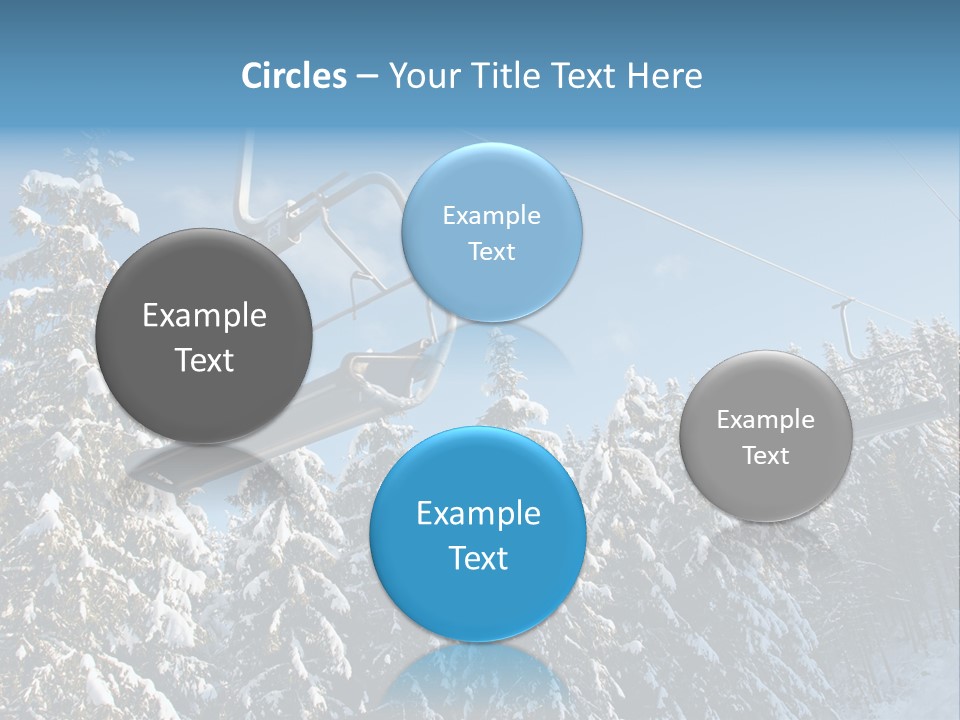 Circles – Your Title Text Here

Example Text

Example Text

Example Text

Example Text